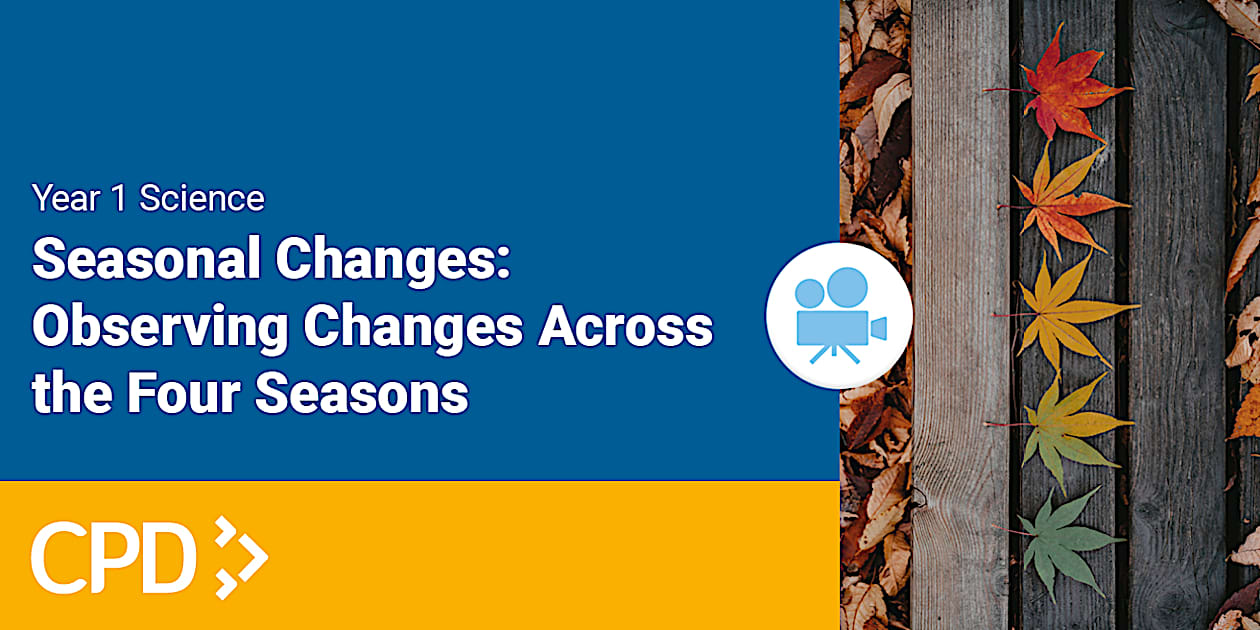 Year 1 Science

Seasonal Changes: Observing Changes Across the Four Seasons

CPD